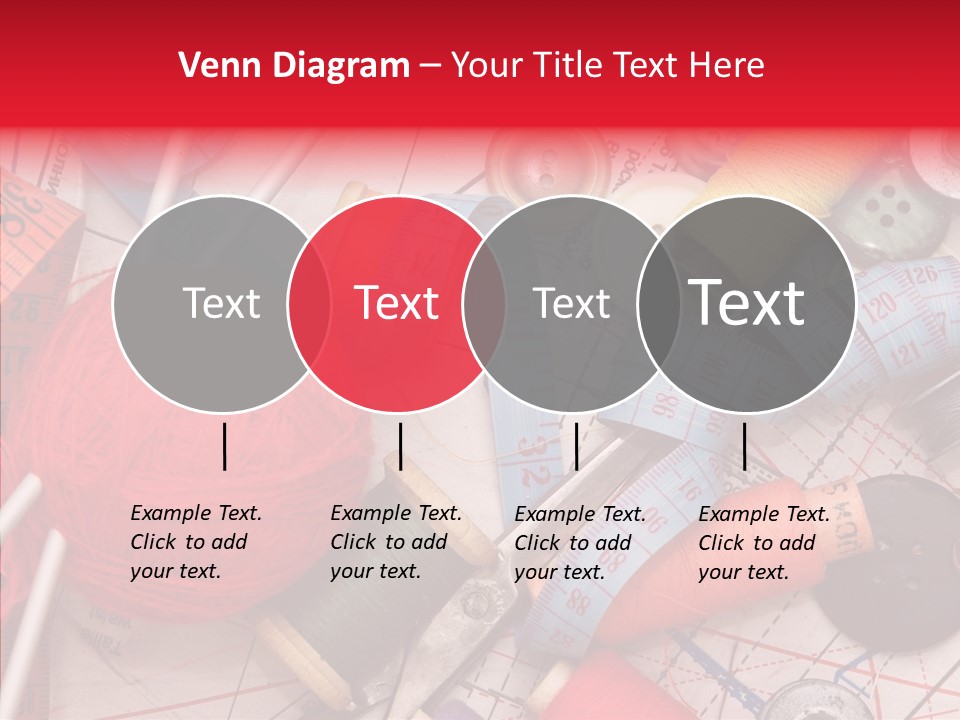 Venn Diagram – Your Title Text Here

Text

Text

Text

Text

Example Text. Click to add your text.

Example Text. Click to add your text.

Example Text. Click to add your text.

Example Text. Click to add your text.